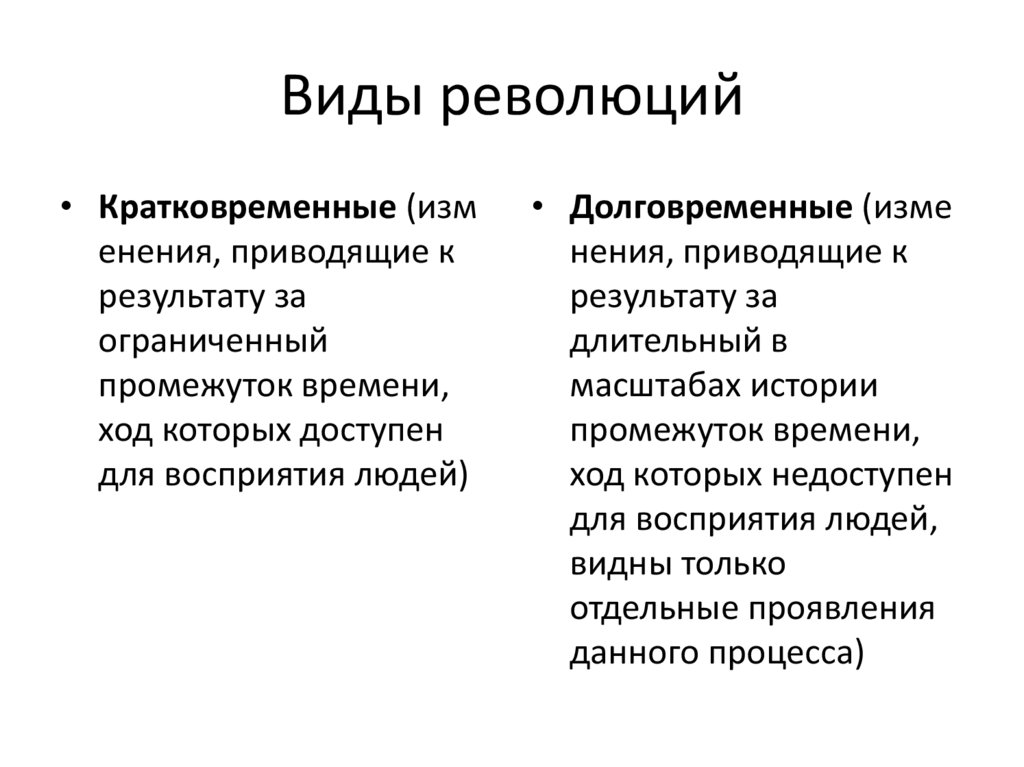 Виды революций

• Кратковременные (изменения, приводящие к результату за ограниченный промежуток времени, ход которых доступен для восприятия людей)

• Долговременные (изменения, приводящие к результату за длительный в масштабах истории промежуток времени, ход которых недоступен для восприятия людей, видны только отдельные проявления данного процесса)